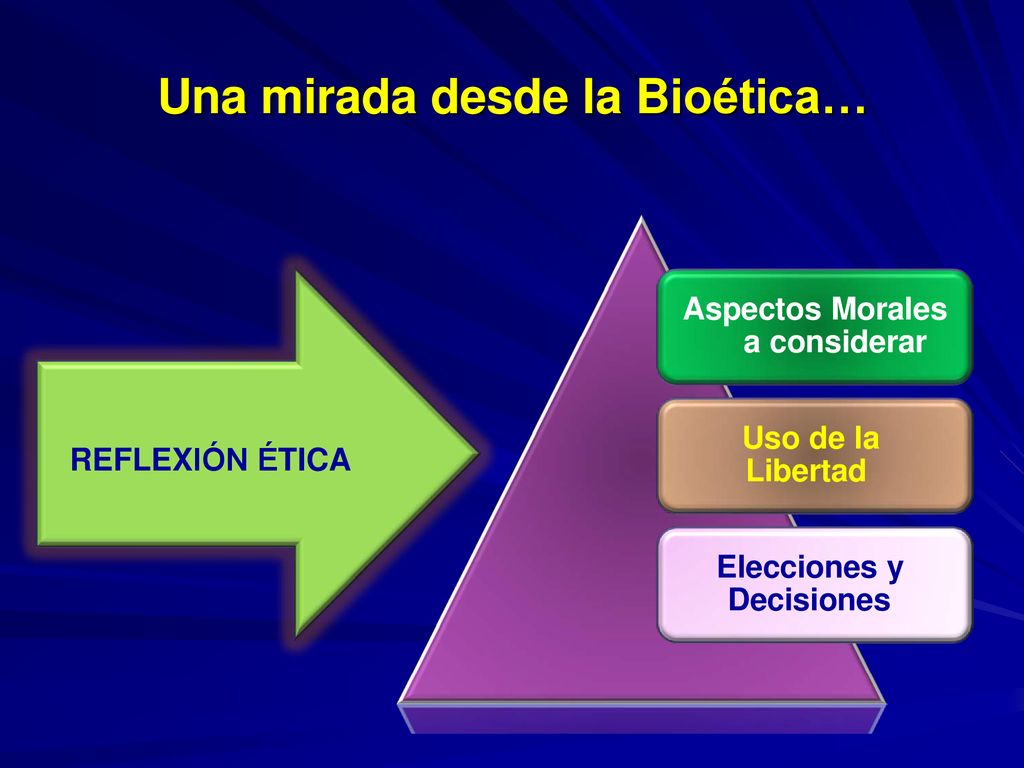 Una mirada desde la Bioética…

REFLEXIÓN ÉTICA

Aspectos Morales a considerar

Uso de la Libertad

Elecciones y Decisiones